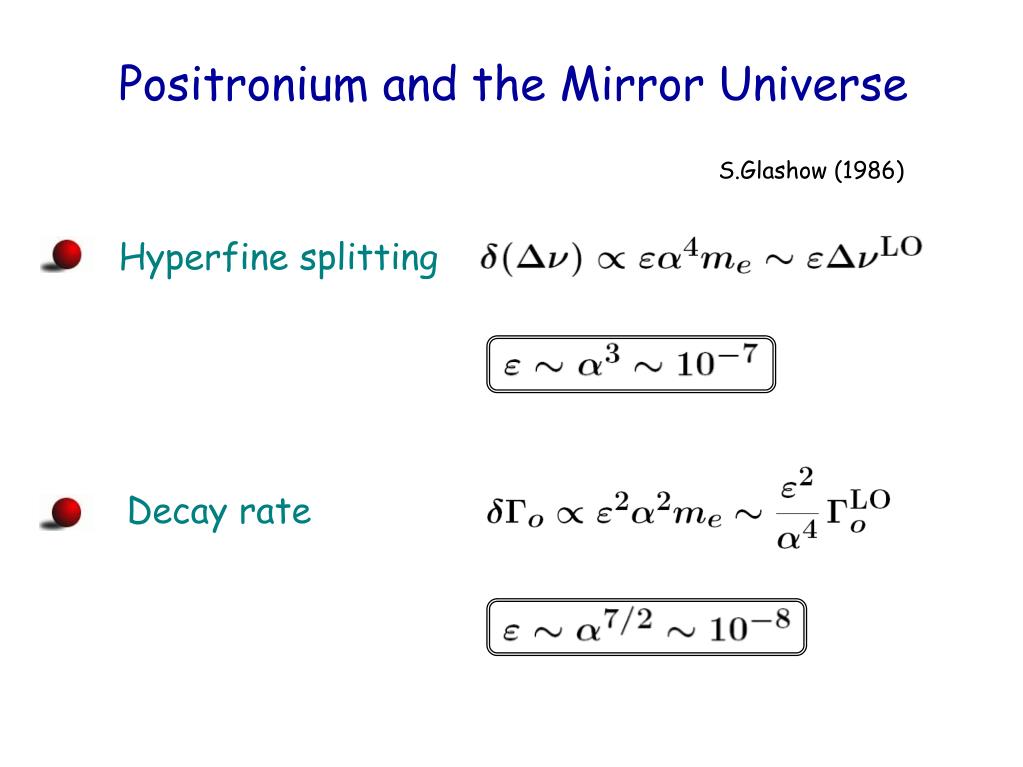 Positronium and the Mirror Universe

S.Glashow (1986)

Hyperfine splitting $\delta(\Delta\nu) \propto \varepsilon\alpha^4 m_e \sim \varepsilon\Delta\nu^{\mathrm{LO}}$

$\varepsilon \sim \alpha^3 \sim 10^{-7}$

Decay rate $\delta\Gamma_o \propto \varepsilon^2\alpha^2 m_e \sim \frac{\varepsilon^2}{\alpha^4}\Gamma_o^{\mathrm{LO}}$

$\varepsilon \sim \alpha^{7/2} \sim 10^{-8}$